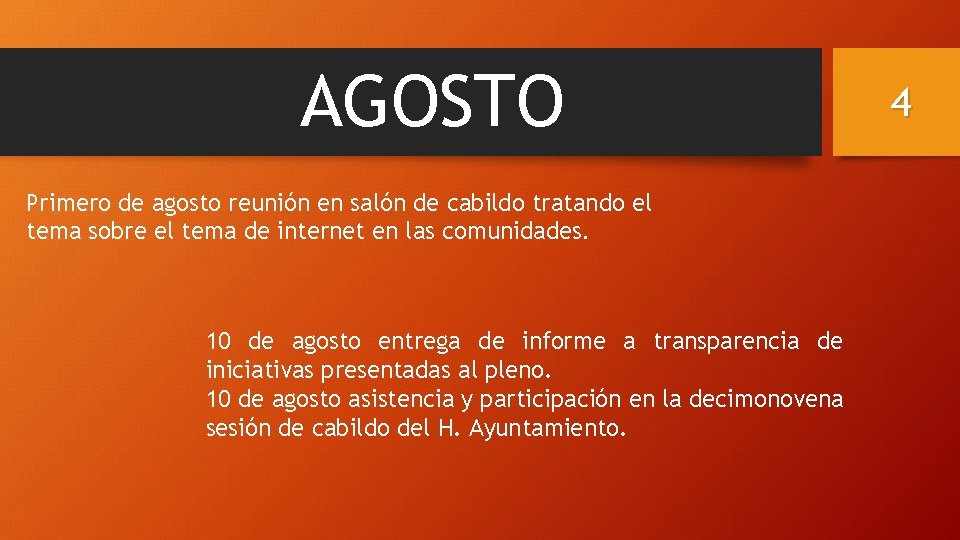 AGOSTO

4

Primero de agosto reunión en salón de cabildo tratando el tema sobre el tema de internet en las comunidades.

10 de agosto entrega de informe a transparencia de iniciativas presentadas al pleno.
10 de agosto asistencia y participación en la decimonovena sesión de cabildo del H. Ayuntamiento.